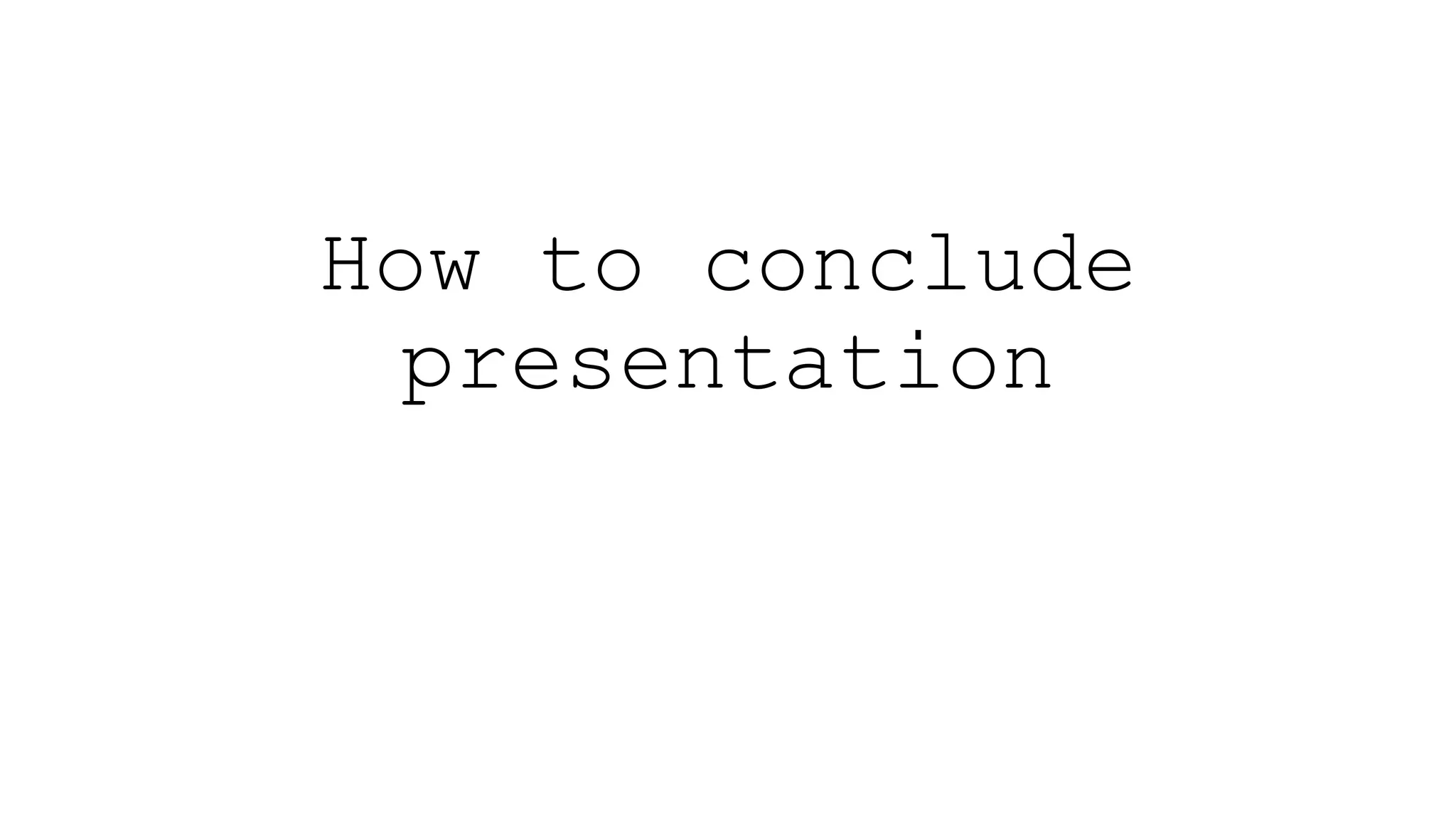 How to conclude presentation